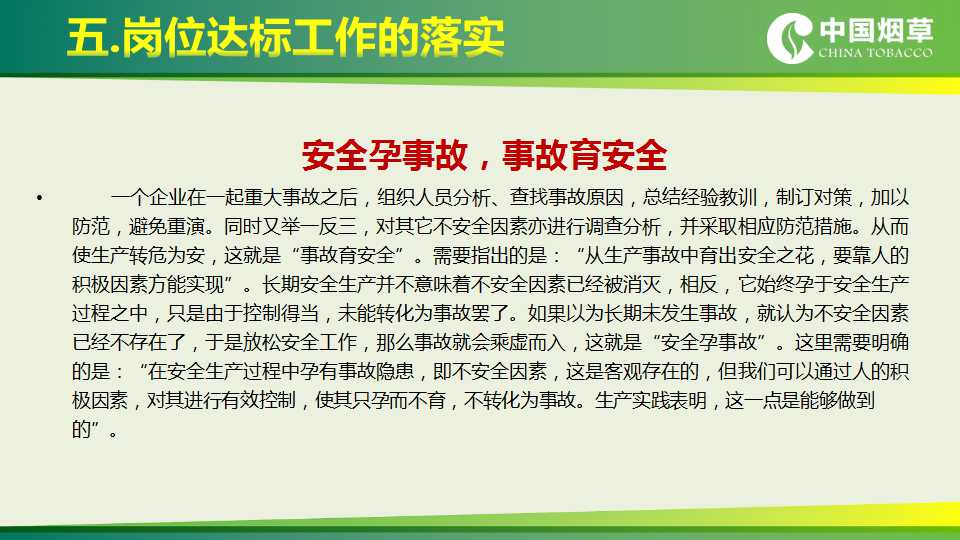 五.岗位达标工作的落实

中国烟草
CHINA TOBACCO

安全孕事故，事故育安全

• 一个企业在一起重大事故之后，组织人员分析、查找事故原因，总结经验教训，制订对策，加以防范，避免重演。同时又举一反三，对其它不安全因素亦进行调查分析，并采取相应防范措施。从而使生产转危为安，这就是“事故育安全”。需要指出的是：“从生产事故中育出安全之花，要靠人的积极因素方能实现”。长期安全生产并不意味着不安全因素已经被消灭，相反，它始终孕于安全生产过程之中，只是由于控制得当，未能转化为事故罢了。如果以为长期未发生事故，就认为不安全因素已经不存在了，于是放松安全工作，那么事故就会乘虚而入，这就是“安全孕事故”。这里需要明确的是：“在安全生产过程中孕有事故隐患，即不安全因素，这是客观存在的，但我们可以通过人的积极因素，对其进行有效控制，使其只孕而不育，不转化为事故。生产实践表明，这一点是能够做到的”。